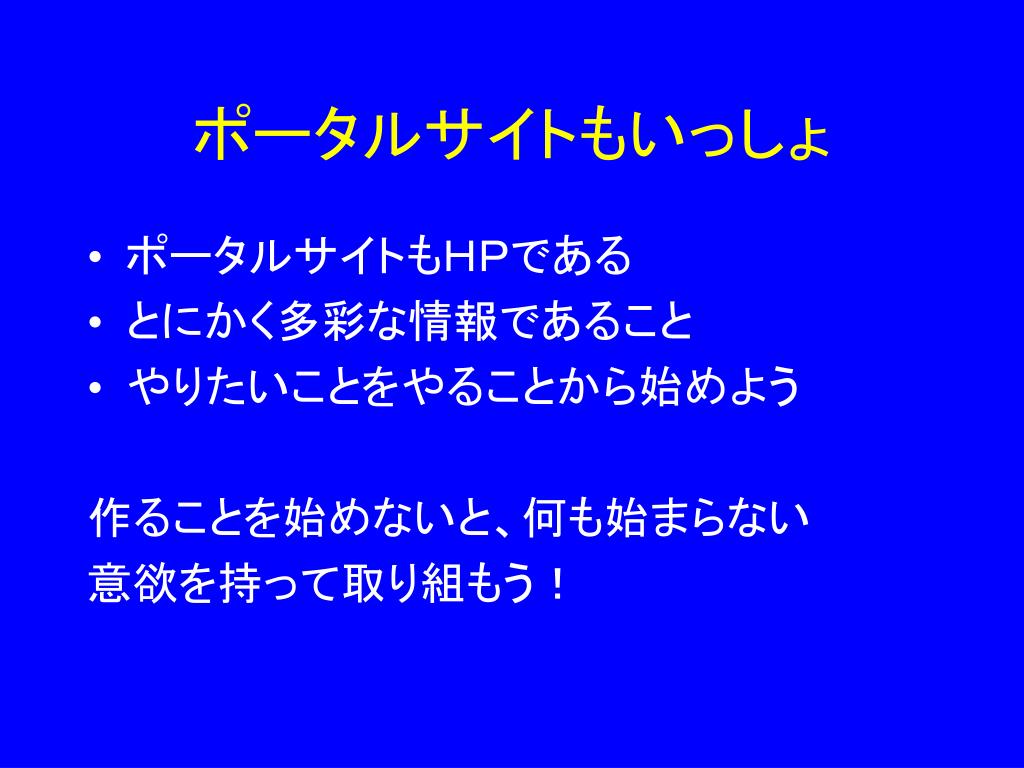 ポータルサイトもいっしょ

• ポータルサイトもHPである
• とにかく多彩な情報であること
• やりたいことをやることから始めよう

作ることを始めないと、何も始まらない
意欲を持って取り組もう！